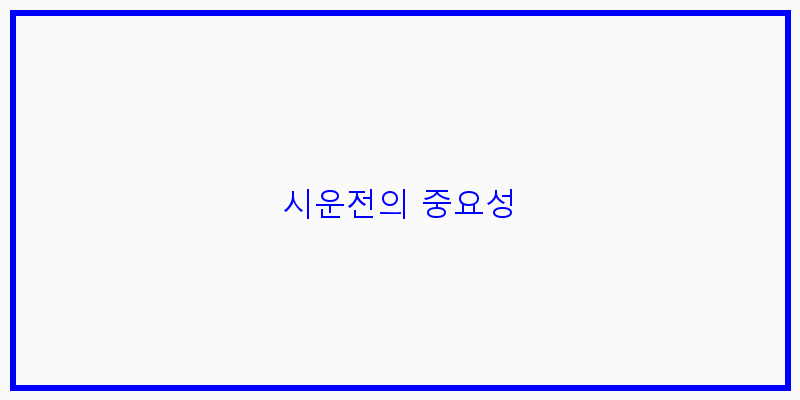 시운전의 중요성